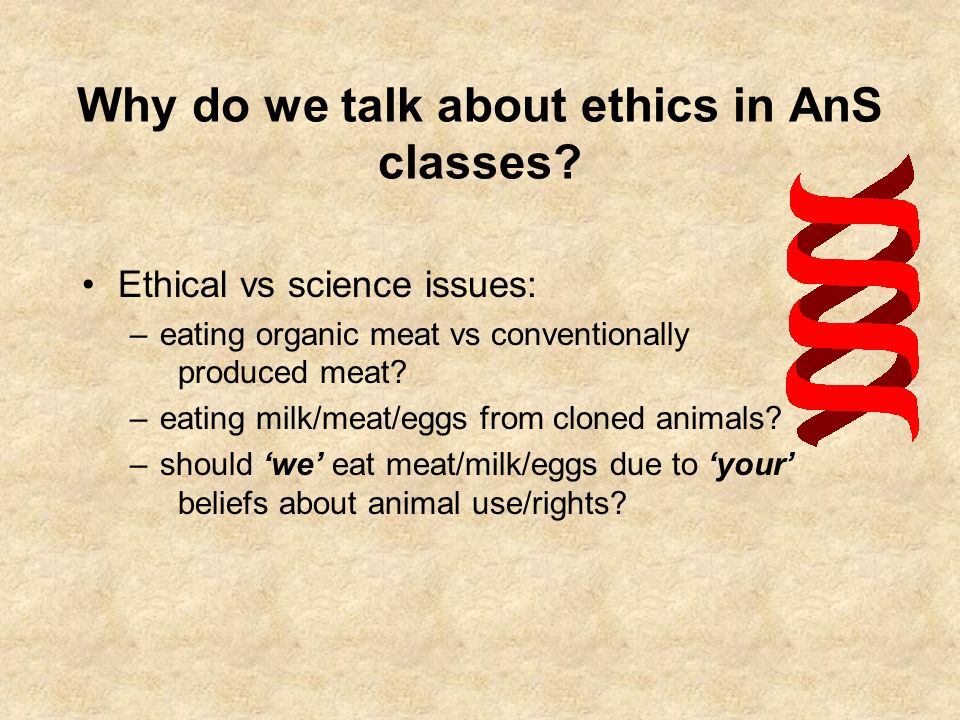 Why do we talk about ethics in AnS classes?

• Ethical vs science issues:
– eating organic meat vs conventionally produced meat?
– eating milk/meat/eggs from cloned animals?
– should ‘we’ eat meat/milk/eggs due to ‘your’ beliefs about animal use/rights?